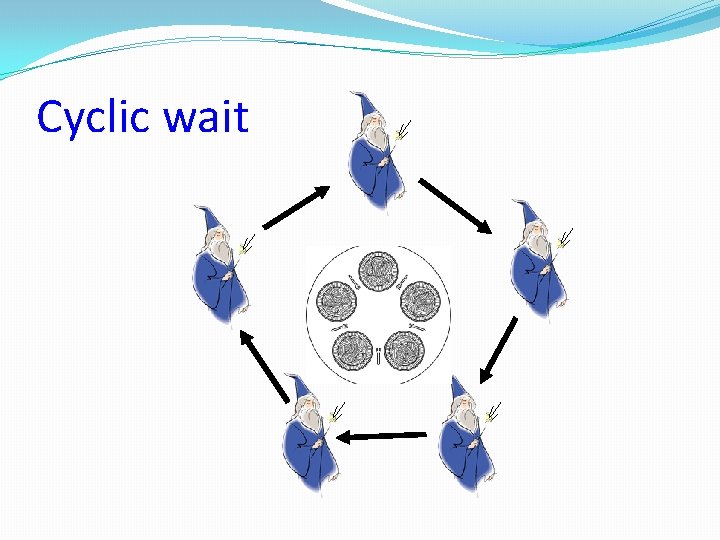 Cyclic wait